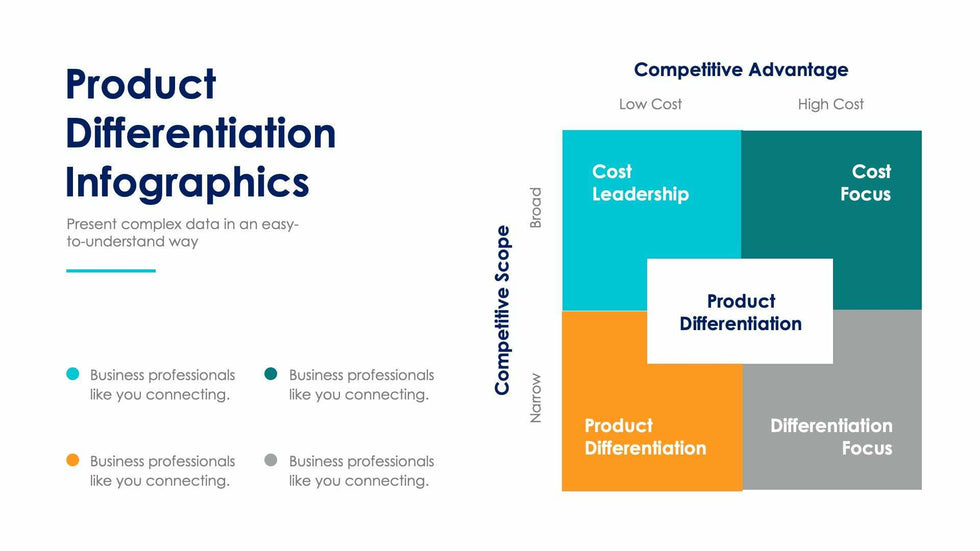 Product Differentiation Infographics

Present complex data in an easy-to-understand way

Business professionals like you connecting.

Business professionals like you connecting.

Business professionals like you connecting.

Business professionals like you connecting.

Competitive Advantage

Low Cost

High Cost

Competitive Scope

Broad

Narrow

Cost Leadership

Cost Focus

Product Differentiation

Product Differentiation

Differentiation Focus